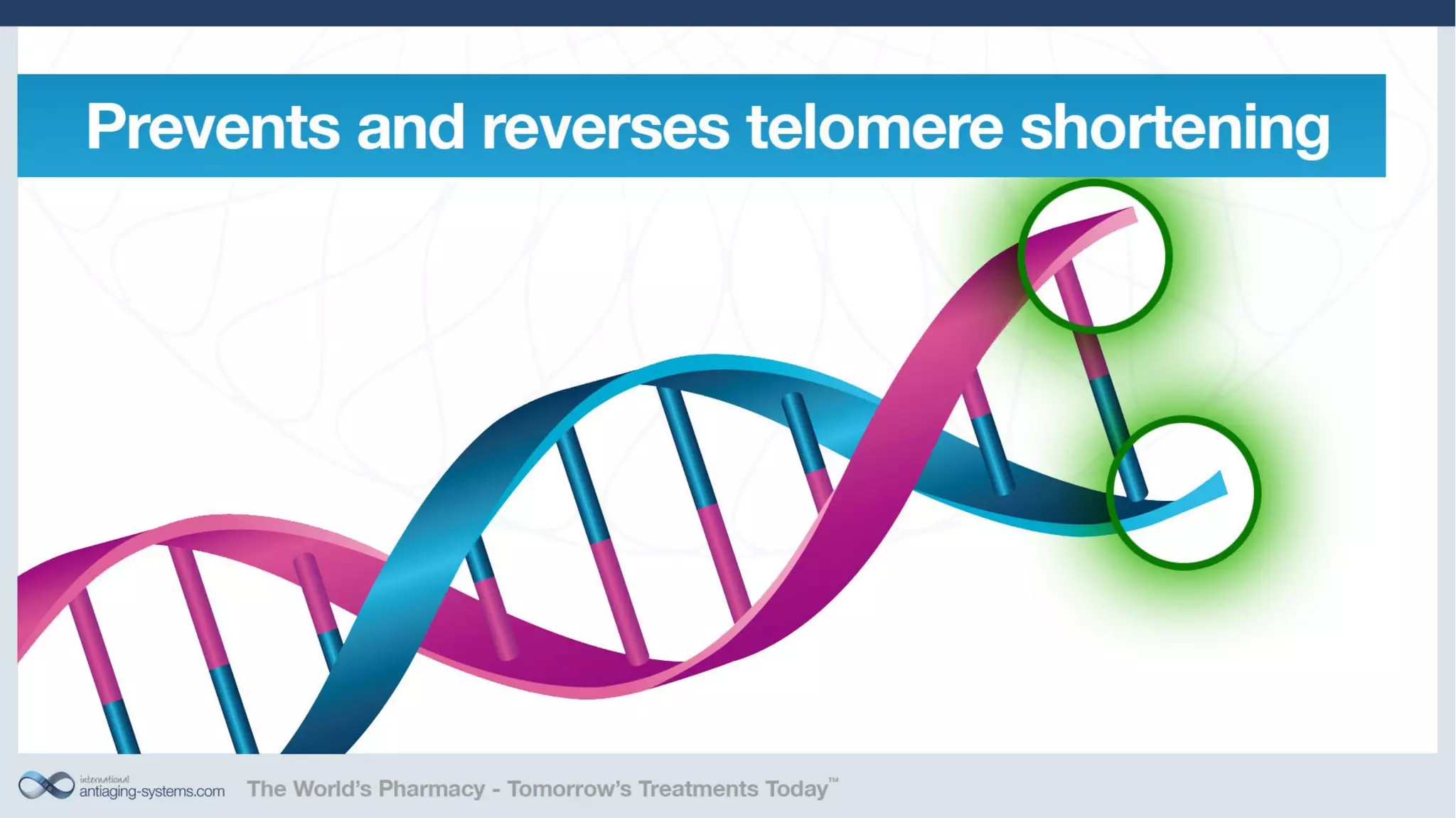 Prevents and reverses telomere shortening

international
antiaging-systems.com

The World's Pharmacy - Tomorrow's Treatments Today™